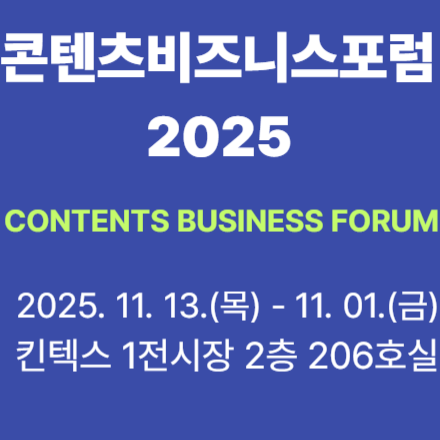 콘텐츠비즈니스포럼
2025

CONTENTS BUSINESS FORUM

2025. 11. 13.(목) - 11. 01.(금)
킨텍스 1전시장 2층 206호실